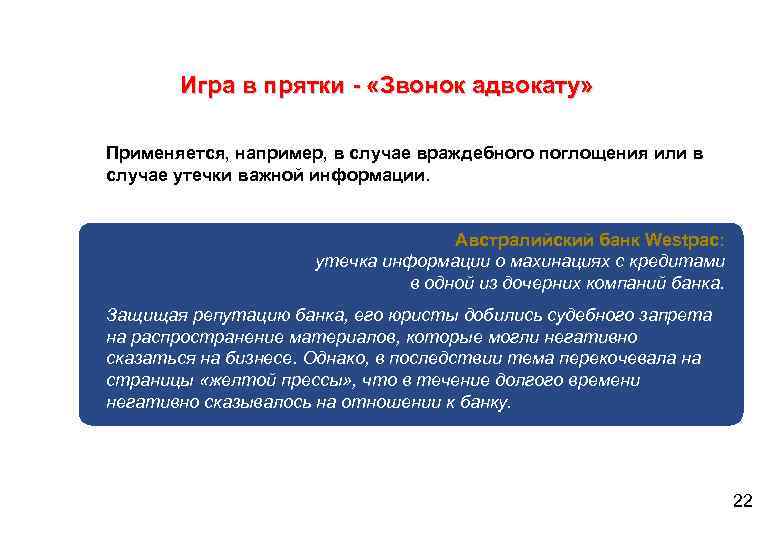 Игра в прятки - «Звонок адвокату»

Применяется, например, в случае враждебного поглощения или в случае утечки важной информации.

Австралийский банк Westpac:
утечка информации о махинациях с кредитами в одной из дочерних компаний банка.

Защищая репутацию банка, его юристы добились судебного запрета на распространение материалов, которые могли негативно сказаться на бизнесе. Однако, в последствии тема перекочевала на страницы «желтой прессы», что в течение долгого времени негативно сказывалось на отношении к банку.

22